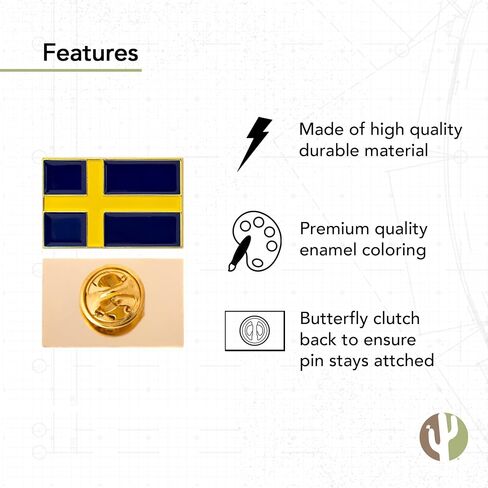 Features

Made of high quality durable material

Premium quality enamel coloring

Butterfly clutch back to ensure pin stays attched